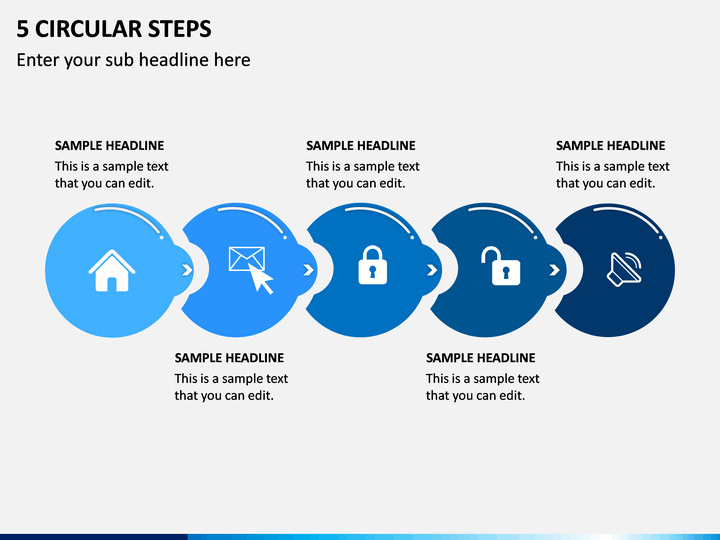 5 CIRCULAR STEPS

Enter your sub headline here

SAMPLE HEADLINE
This is a sample text that you can edit.

SAMPLE HEADLINE
This is a sample text that you can edit.

SAMPLE HEADLINE
This is a sample text that you can edit.

SAMPLE HEADLINE
This is a sample text that you can edit.

SAMPLE HEADLINE
This is a sample text that you can edit.